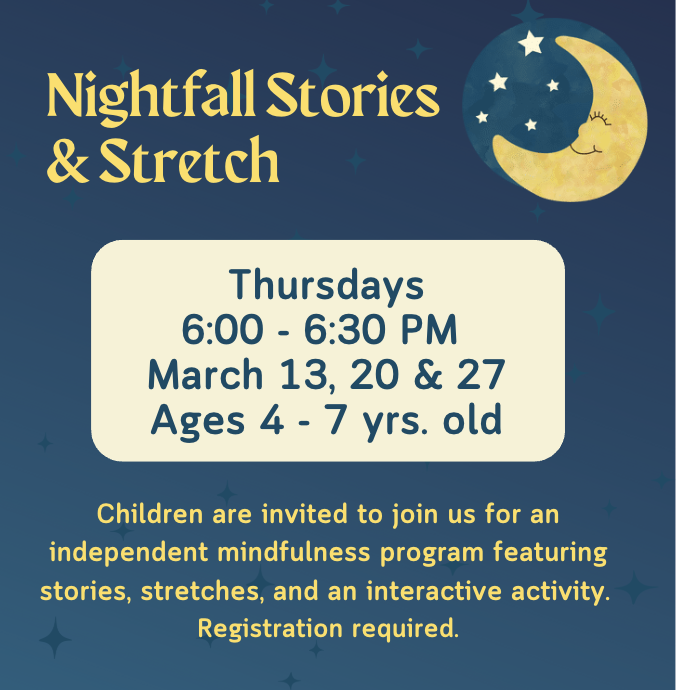 Nightfall Stories & Stretch

Thursdays
6:00 - 6:30 PM
March 13, 20 & 27
Ages 4 - 7 yrs. old

Children are invited to join us for an independent mindfulness program featuring stories, stretches, and an interactive activity. Registration required.